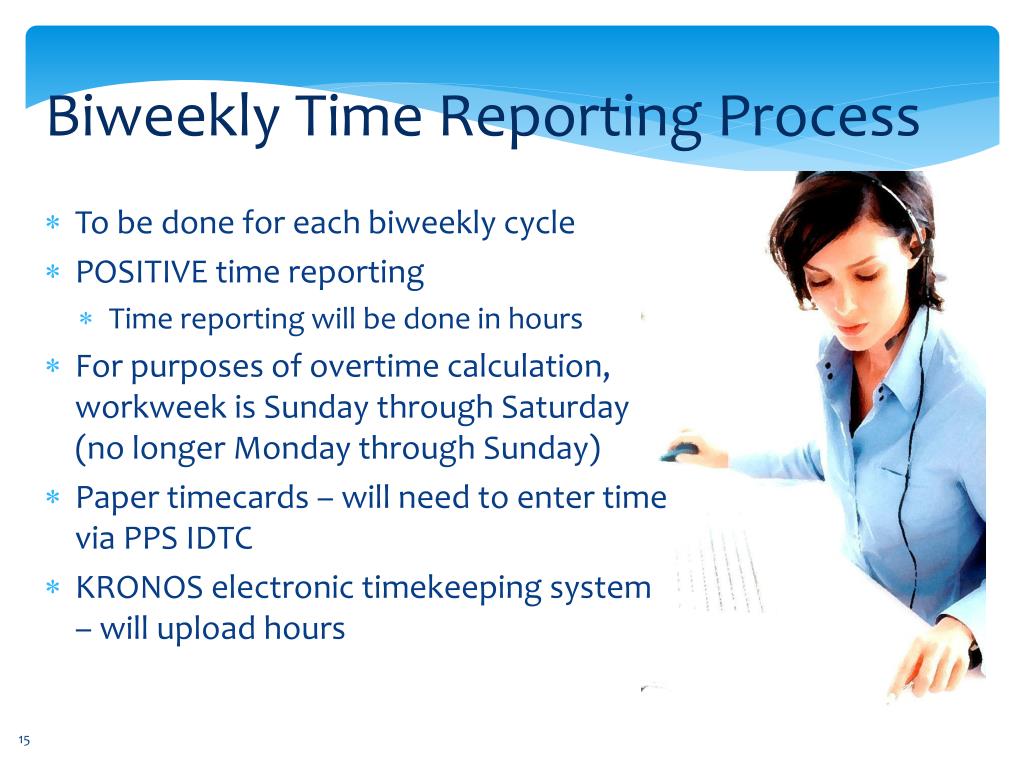 Biweekly Time Reporting Process

∗ To be done for each biweekly cycle
∗ POSITIVE time reporting
  ∗ Time reporting will be done in hours
∗ For purposes of overtime calculation, workweek is Sunday through Saturday (no longer Monday through Sunday)
∗ Paper timecards – will need to enter time via PPS IDTC
∗ KRONOS electronic timekeeping system – will upload hours

15